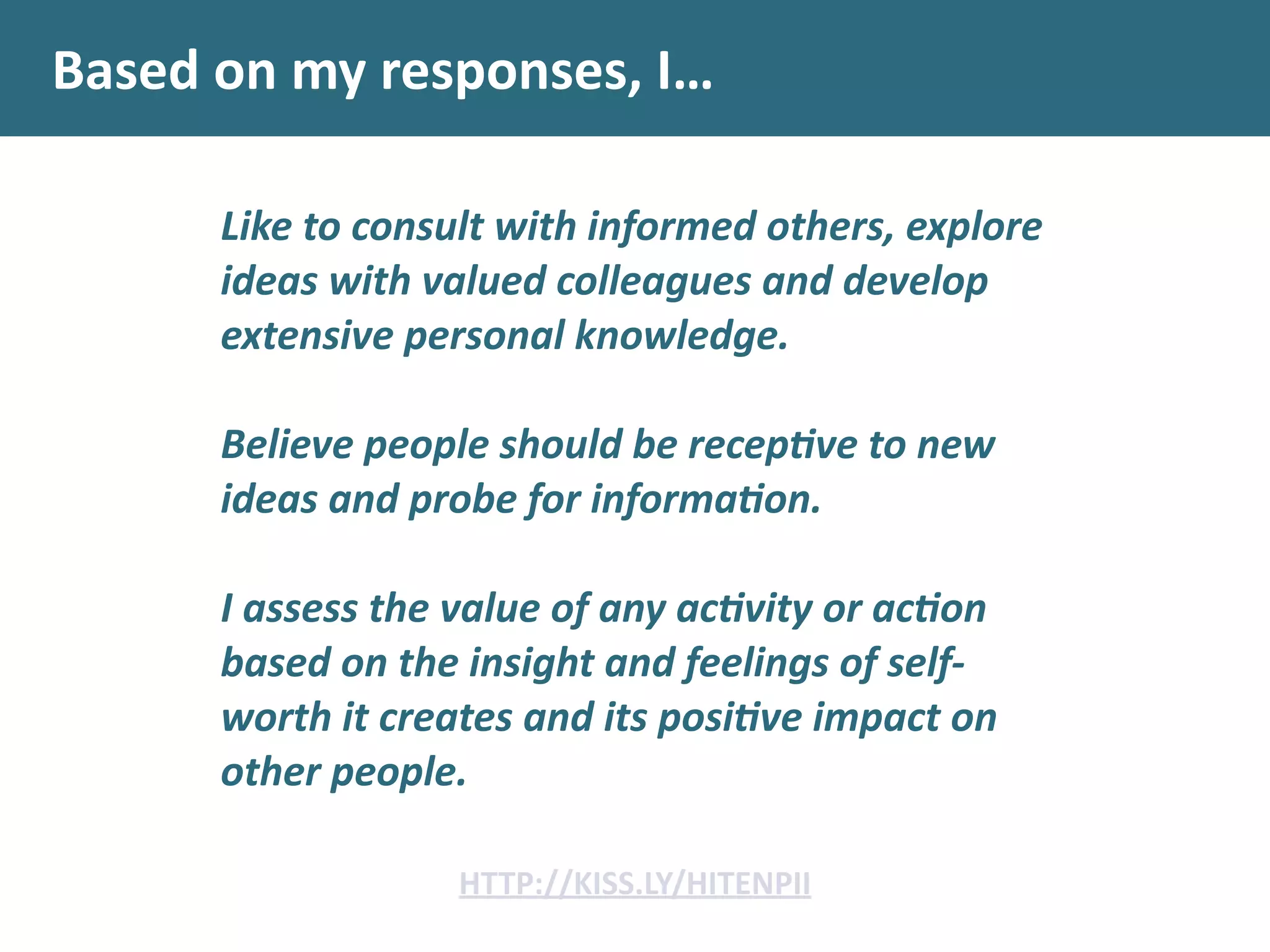 Based on my responses, I…

Like to consult with informed others, explore ideas with valued colleagues and develop extensive personal knowledge.

Believe people should be receptive to new ideas and probe for information.

I assess the value of any activity or action based on the insight and feelings of self-worth it creates and its positive impact on other people.

HTTP://KISS.LY/HITENPII